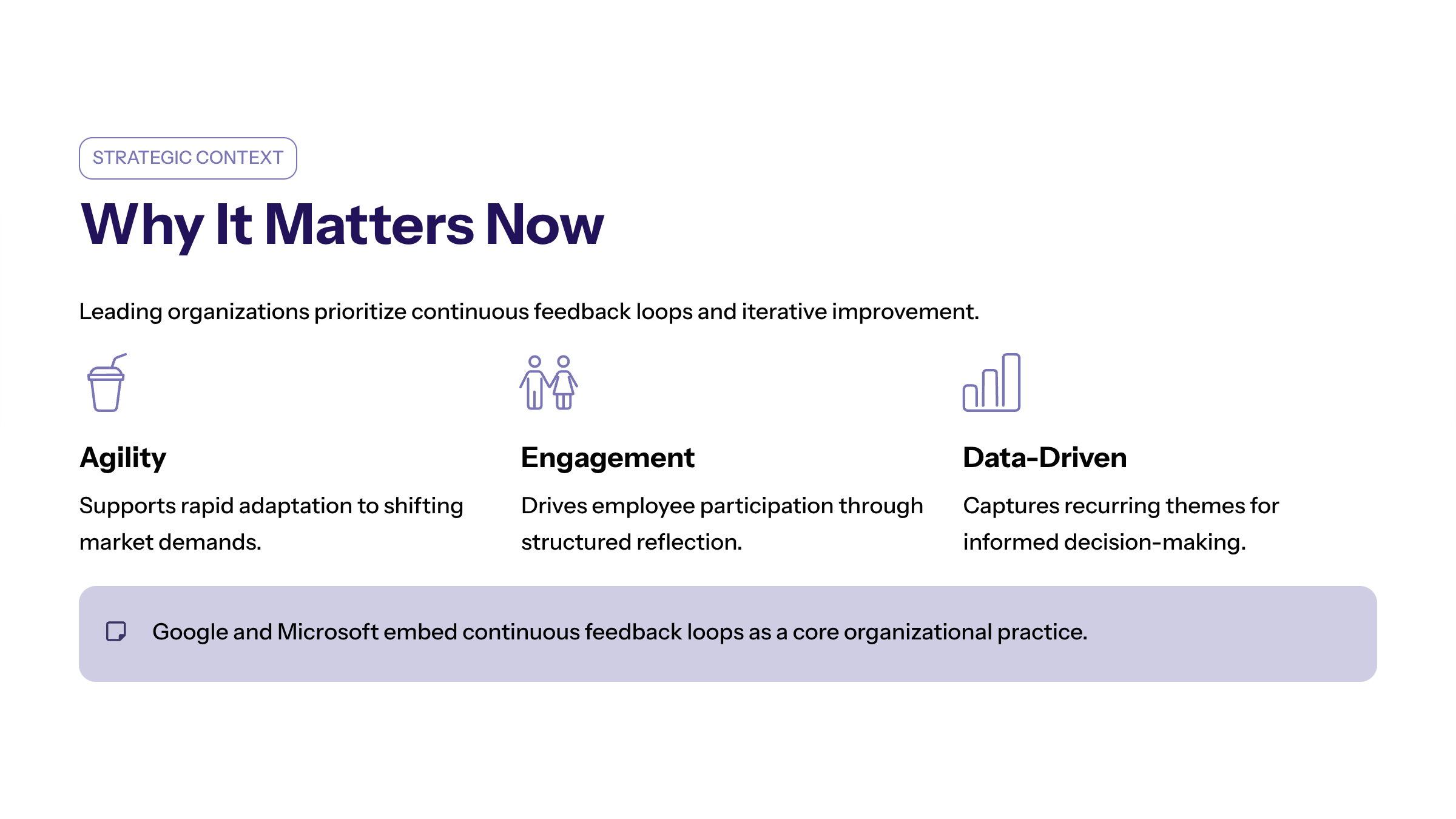 STRATEGIC CONTEXT

Why It Matters Now

Leading organizations prioritize continuous feedback loops and iterative improvement.

Agility

Supports rapid adaptation to shifting market demands.

Engagement

Drives employee participation through structured reflection.

Data-Driven

Captures recurring themes for informed decision-making.

Google and Microsoft embed continuous feedback loops as a core organizational practice.